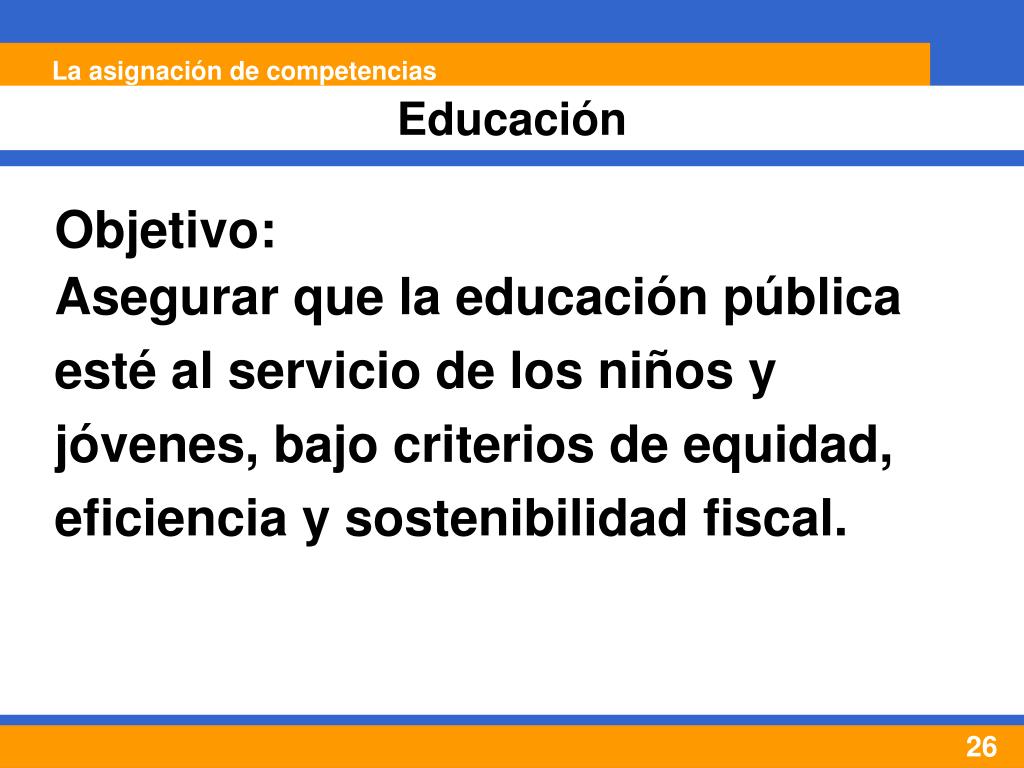 La asignación de competencias

Educación

Objetivo:
Asegurar que la educación pública esté al servicio de los niños y jóvenes, bajo criterios de equidad, eficiencia y sostenibilidad fiscal.

26